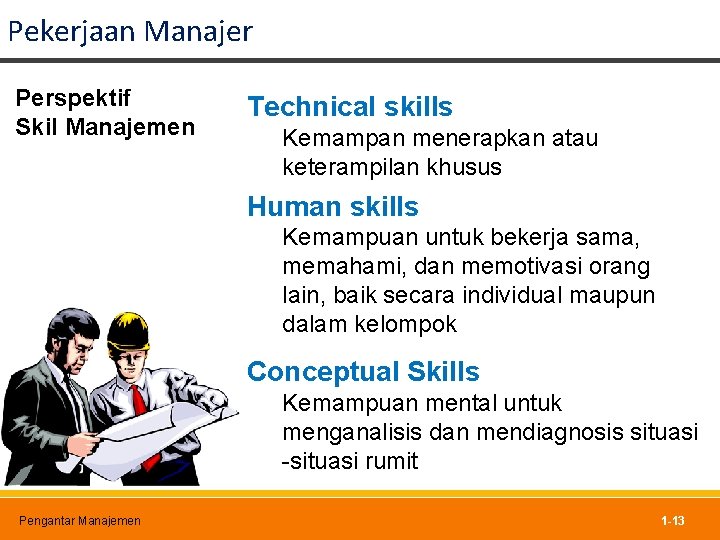 Pekerjaan Manajer

Perspektif
Skil Manajemen

Technical skills
Kemampan menerapkan atau keterampilan khusus

Human skills
Kemampuan untuk bekerja sama, memahami, dan memotivasi orang lain, baik secara individual maupun dalam kelompok

Conceptual Skills
Kemampuan mental untuk menganalisis dan mendiagnosis situasi -situasi rumit

Pengantar Manajemen

1-13